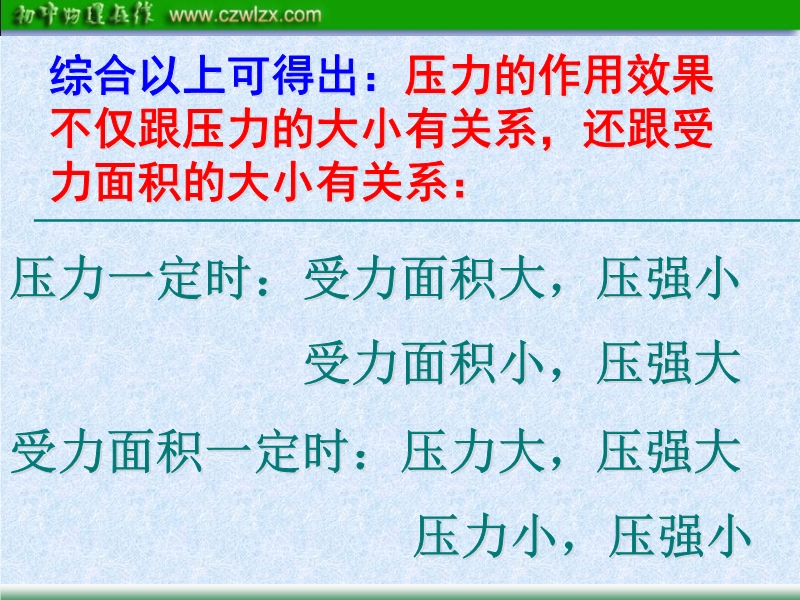 初中物理在线 www.czwlzx.com

综合以上可得出：压力的作用效果不仅跟压力的大小有关系，还跟受力面积的大小有关系：

压力一定时：受力面积大，压强小
受力面积小，压强大

受力面积一定时：压力大，压强大
压力小，压强小